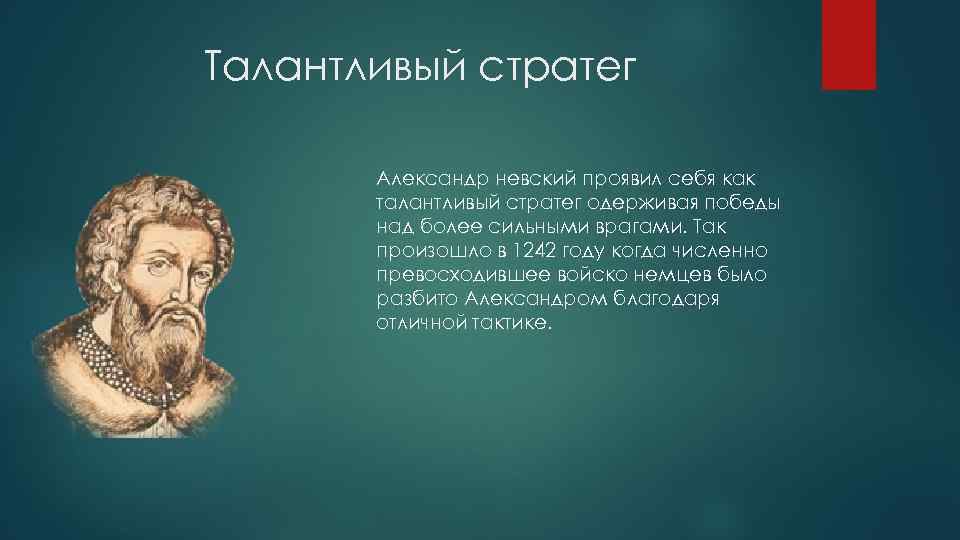 Талантливый стратег

Александр невский проявил себя как талантливый стратег одерживая победы над более сильными врагами. Так произошло в 1242 году когда численно превосходившее войско немцев было разбито Александром благодаря отличной тактике.